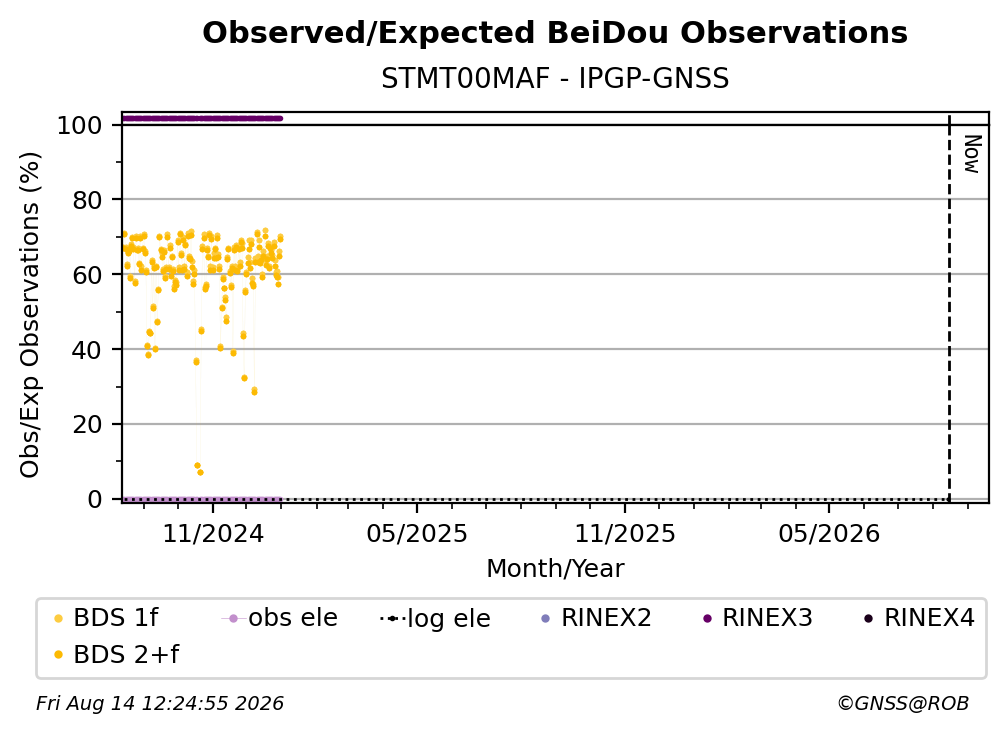 Observed/Expected BeiDou Observations
STMT00MAF - IPGP-GNSS

Obs/Exp Observations (%)
100
80
60
40
20
0

Now

11/2024
05/2025
11/2025
05/2026
Month/Year

BDS 1f
obs ele
log ele
RINEX2
RINEX3
RINEX4
BDS 2+f

Fri Aug 14 12:24:55 2026
©GNSS@ROB